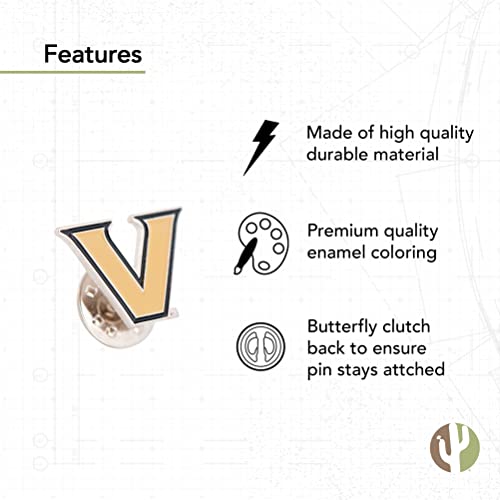 Features

V

Made of high quality durable material

Premium quality enamel coloring

Butterfly clutch back to ensure pin stays attched